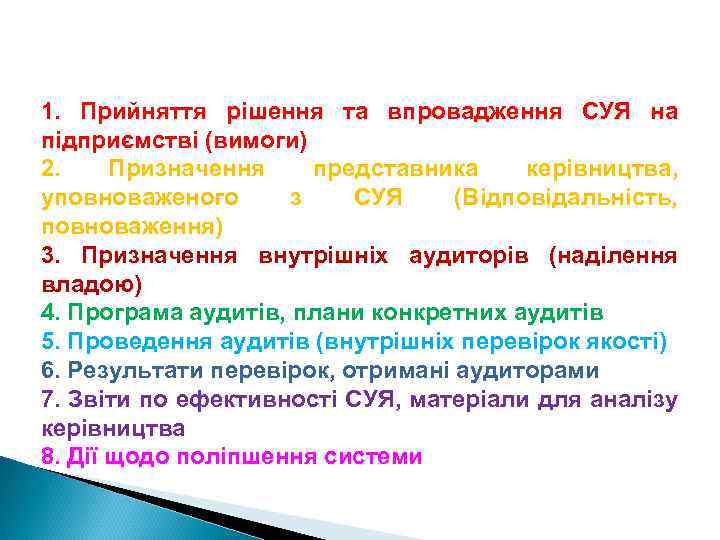 1. Прийняття рішення та впровадження СУЯ на підприємстві (вимоги)
2. Призначення представника керівництва, уповноваженого з СУЯ (Відповідальність, повноваження)
3. Призначення внутрішніх аудиторів (наділення владою)
4. Програма аудитів, плани конкретних аудитів
5. Проведення аудитів (внутрішніх перевірок якості)
6. Результати перевірок, отримані аудиторами
7. Звіти по ефективності СУЯ, матеріали для аналізу керівництва
8. Дії щодо поліпшення системи